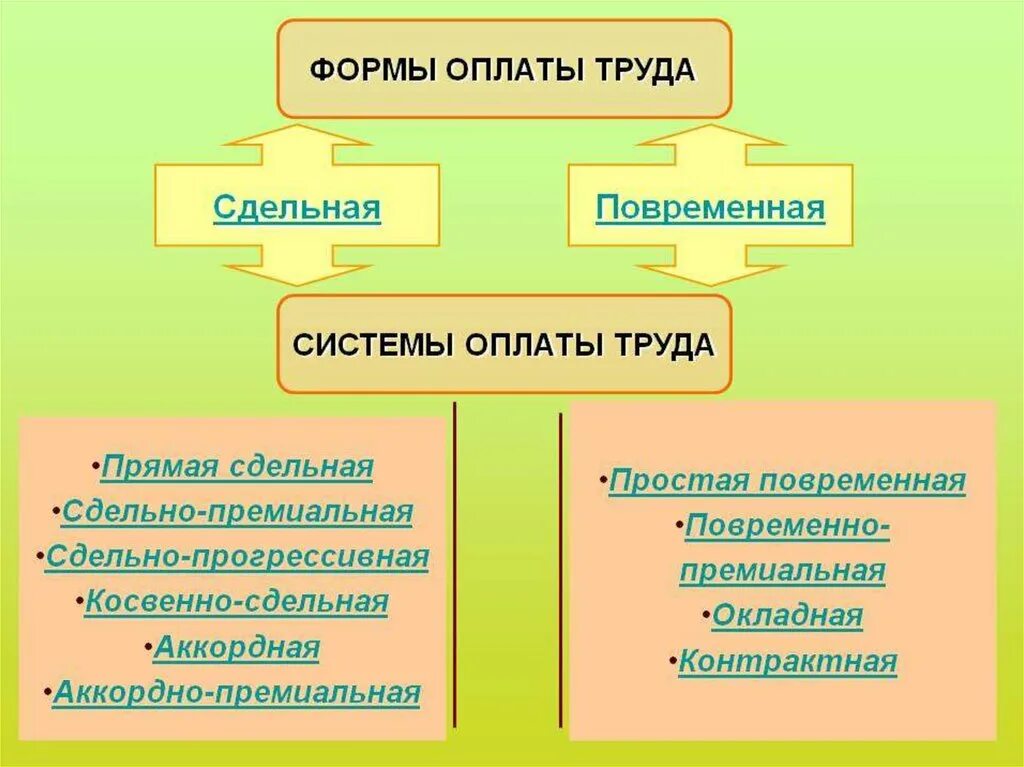 ФОРМЫ ОПЛАТЫ ТРУДА

Сдельная

Повременная

СИСТЕМЫ ОПЛАТЫ ТРУДА

•Прямая сдельная
•Сдельно-премиальная
•Сдельно-прогрессивная
•Косвенно-сдельная
•Аккордная
•Аккордно-премиальная

•Простая повременная
•Повременно-премиальная
•Окладная
•Контрактная